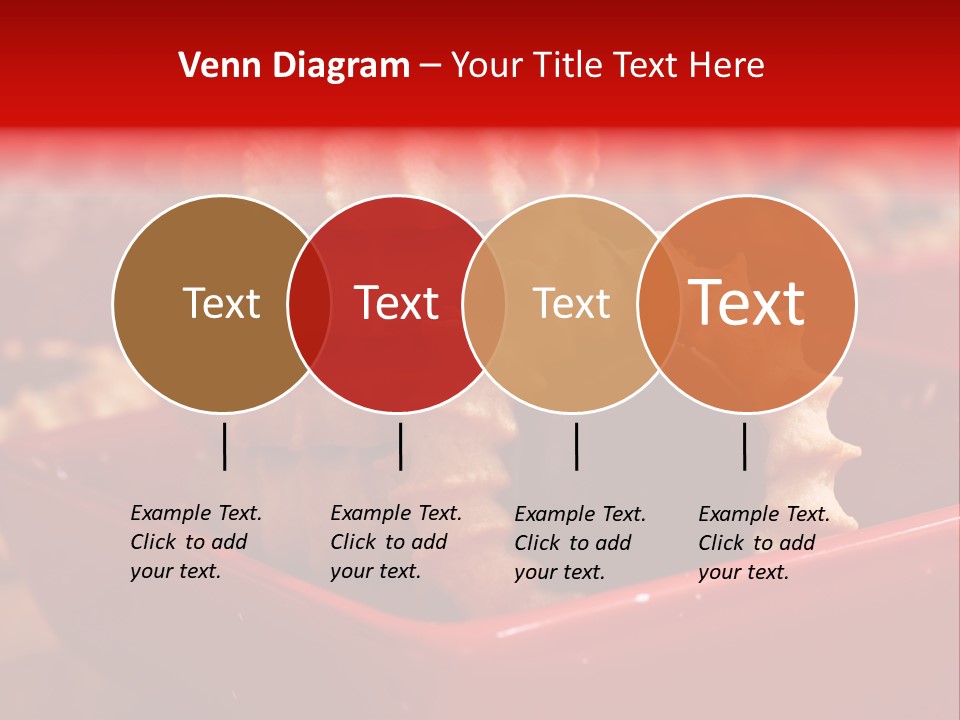 Venn Diagram – Your Title Text Here

Text

Text

Text

Text

Example Text. Click to add your text.

Example Text. Click to add your text.

Example Text. Click to add your text.

Example Text. Click to add your text.